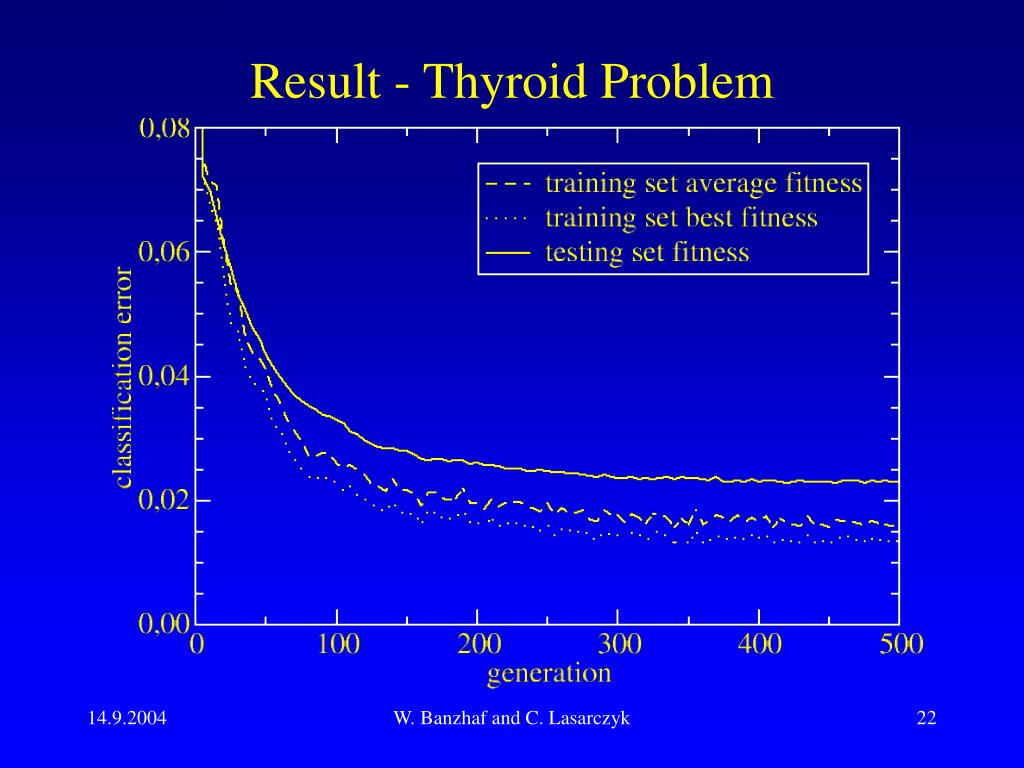 Result - Thyroid Problem

0,08
0,06
0,04
0,02
0,00

classification error

training set average fitness
training set best fitness
testing set fitness

0 100 200 300 400 500
generation

14.9.2004
W. Banzhaf and C. Lasarczyk
22